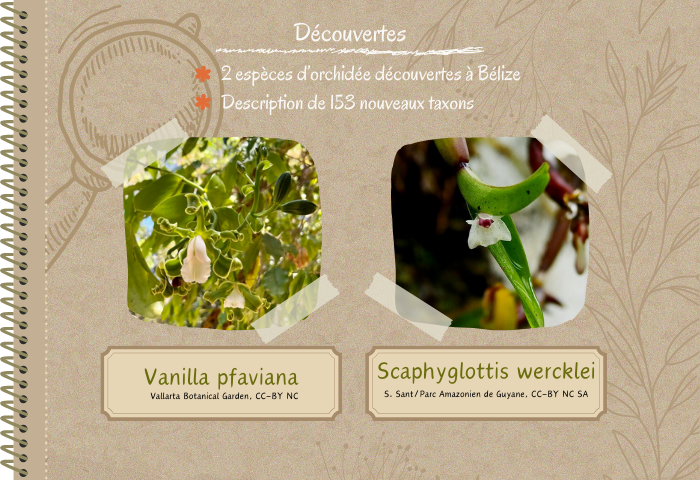 Découvertes

2 espèces d'orchidée découvertes à Bélize

Description de 153 nouveaux taxons

Vanilla pfaviana
Vallarta Botanical Garden, CC-BY NC

Scaphyglottis wercklei
S. Sant/Parc Amazonien de Guyane, CC-BY NC SA